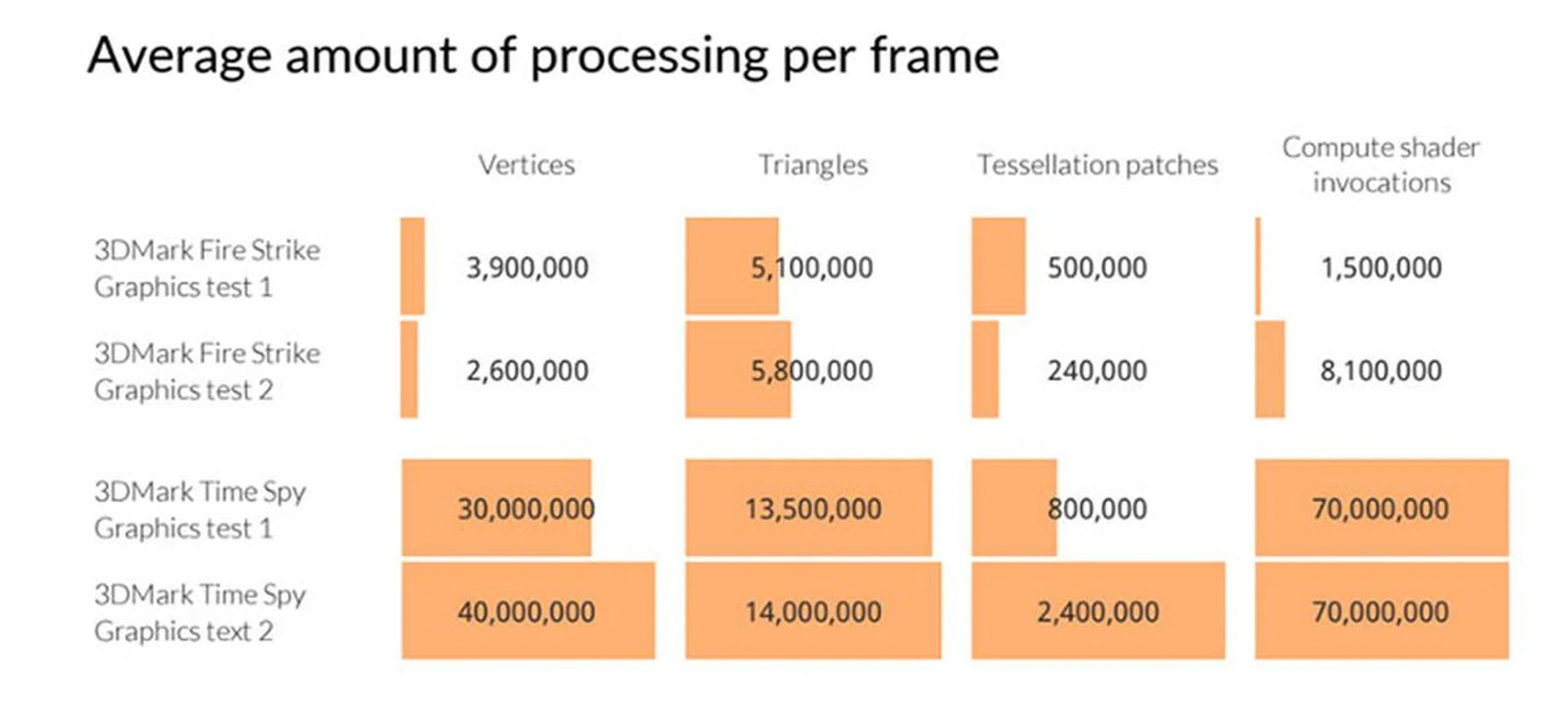 Average amount of processing per frame

| | Vertices | Triangles | Tessellation patches | Compute shader invocations |
|---|---|---|---|---|
| 3DMark Fire Strike Graphics test 1 | 3,900,000 | 5,100,000 | 500,000 | 1,500,000 |
| 3DMark Fire Strike Graphics test 2 | 2,600,000 | 5,800,000 | 240,000 | 8,100,000 |
| 3DMark Time Spy Graphics test 1 | 30,000,000 | 13,500,000 | 800,000 | 70,000,000 |
| 3DMark Time Spy Graphics text 2 | 40,000,000 | 14,000,000 | 2,400,000 | 70,000,000 |